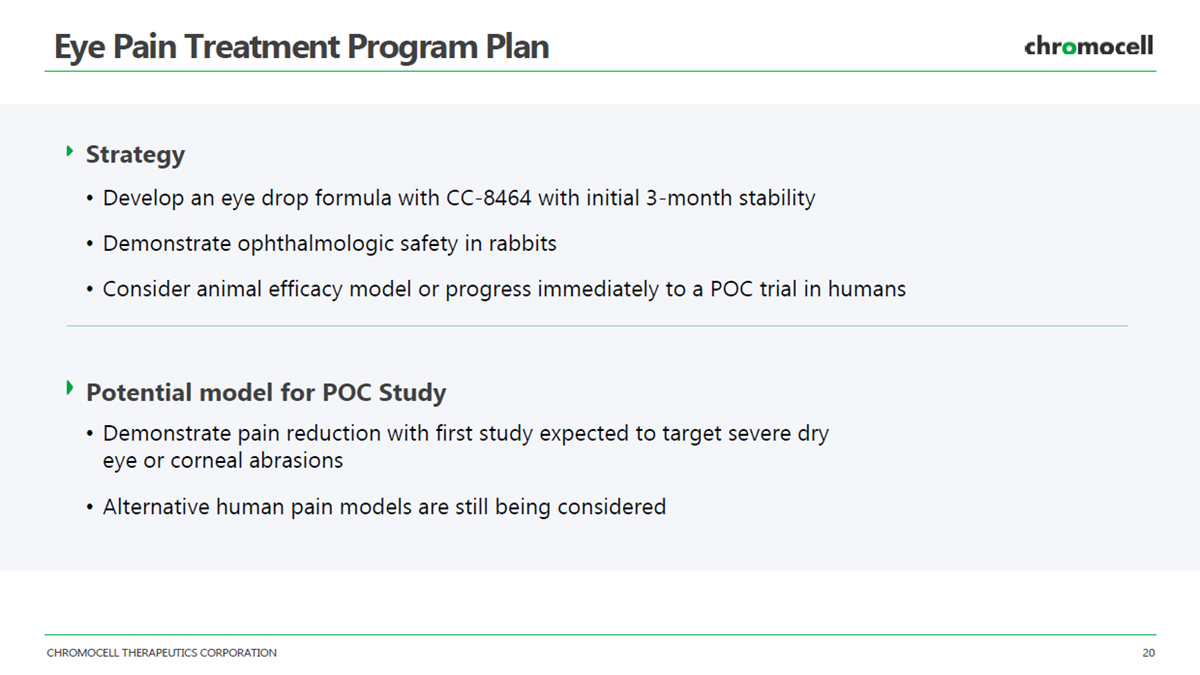 Eye Pain Treatment Program Plan

chromocell

Strategy

• Develop an eye drop formula with CC-8464 with initial 3-month stability

• Demonstrate ophthalmologic safety in rabbits

• Consider animal efficacy model or progress immediately to a POC trial in humans

Potential model for POC Study

• Demonstrate pain reduction with first study expected to target severe dry eye or corneal abrasions

• Alternative human pain models are still being considered

CHROMOCELL THERAPEUTICS CORPORATION

20